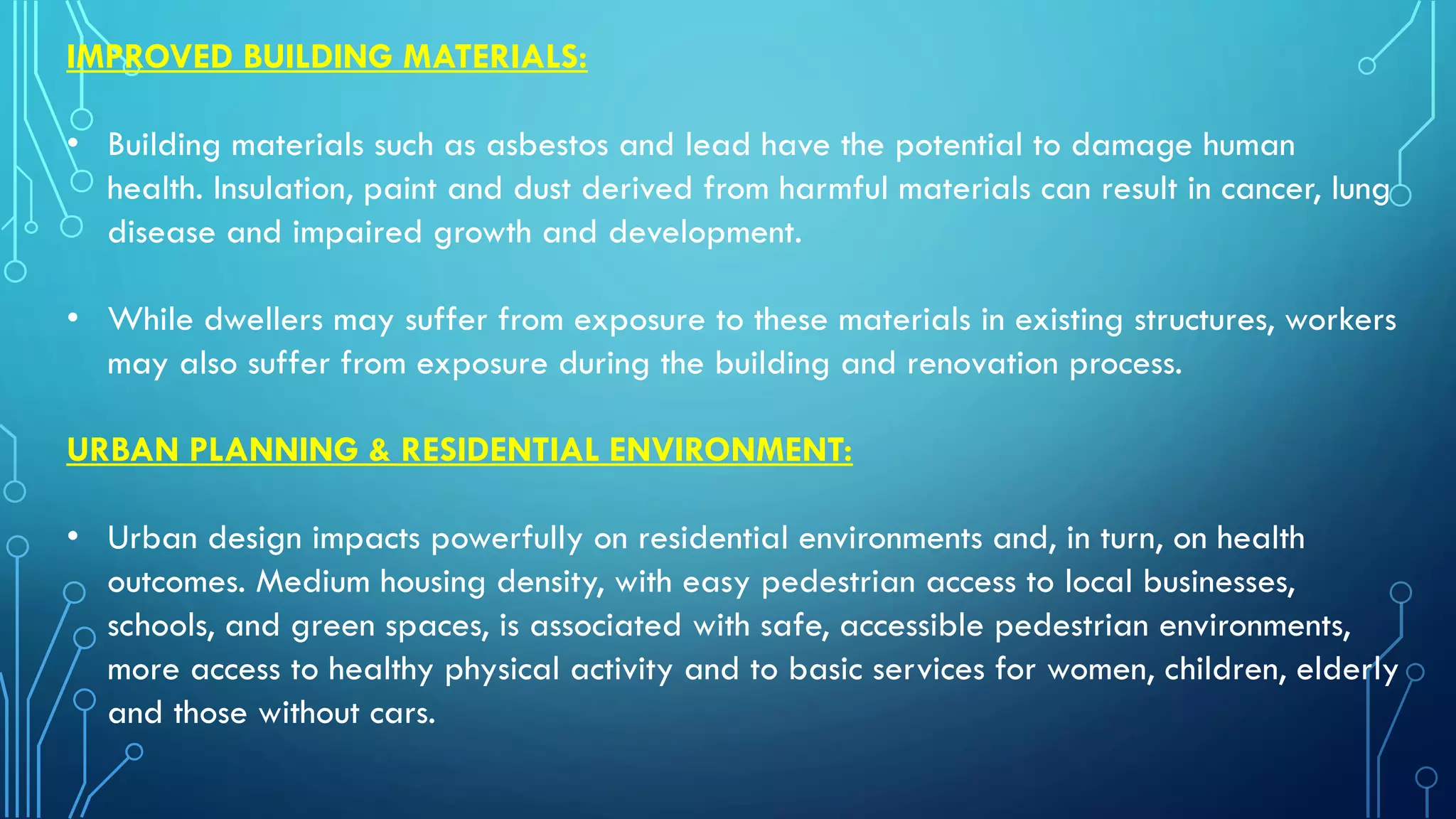 IMPROVED BUILDING MATERIALS:

• Building materials such as asbestos and lead have the potential to damage human health. Insulation, paint and dust derived from harmful materials can result in cancer, lung disease and impaired growth and development.

• While dwellers may suffer from exposure to these materials in existing structures, workers may also suffer from exposure during the building and renovation process.

URBAN PLANNING & RESIDENTIAL ENVIRONMENT:

• Urban design impacts powerfully on residential environments and, in turn, on health outcomes. Medium housing density, with easy pedestrian access to local businesses, schools, and green spaces, is associated with safe, accessible pedestrian environments, more access to healthy physical activity and to basic services for women, children, elderly and those without cars.